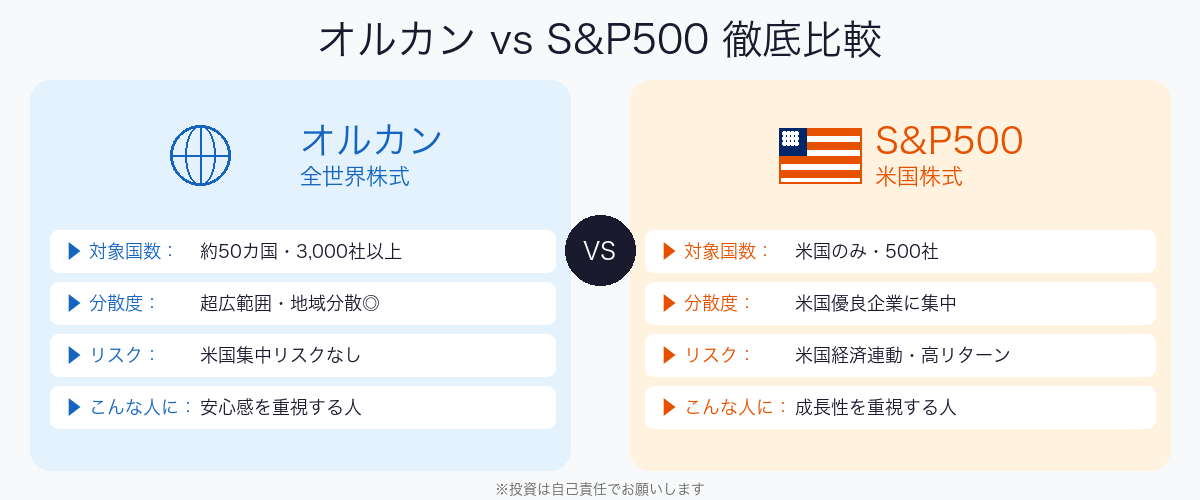 オルカン vs S&P500 徹底比較

オルカン
全世界株式

▶ 対象国数： 約50カ国・3,000社以上

▶ 分散度： 超広範囲・地域分散◎

▶ リスク： 米国集中リスクなし

▶ こんな人に： 安心感を重視する人

VS

S&P500
米国株式

▶ 対象国数： 米国のみ・500社

▶ 分散度： 米国優良企業に集中

▶ リスク： 米国経済連動・高リターン

▶ こんな人に： 成長性を重視する人

※投資は自己責任でお願いします